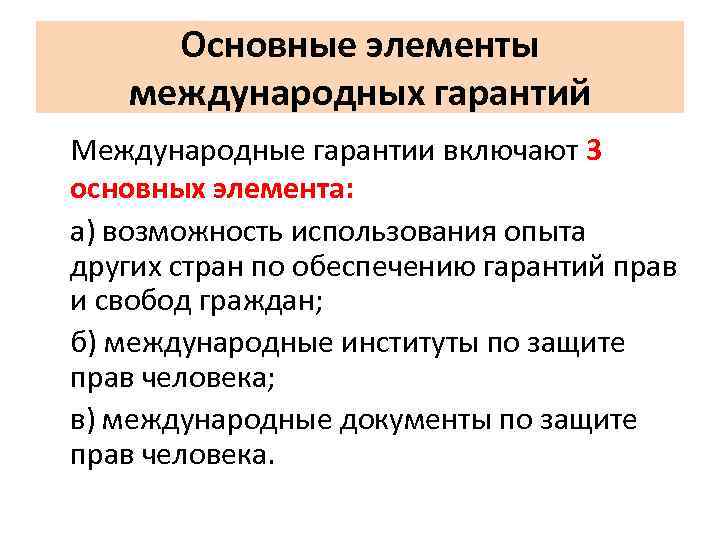 Основные элементы международных гарантий

Международные гарантии включают 3 основных элемента:

а) возможность использования опыта других стран по обеспечению гарантий прав и свобод граждан;

б) международные институты по защите прав человека;

в) международные документы по защите прав человека.